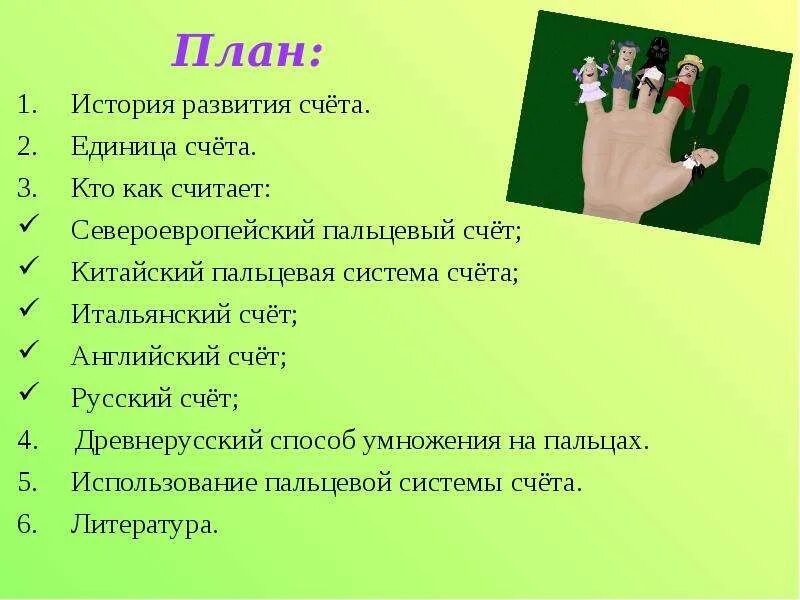 План:

1. История развития счёта.
2. Единица счёта.
3. Кто как считает:
✓ Североевропейский пальцевый счёт;
✓ Китайский пальцевая система счёта;
✓ Итальянский счёт;
✓ Английский счёт;
✓ Русский счёт;
4. Древнерусский способ умножения на пальцах.
5. Использование пальцевой системы счёта.
6. Литература.